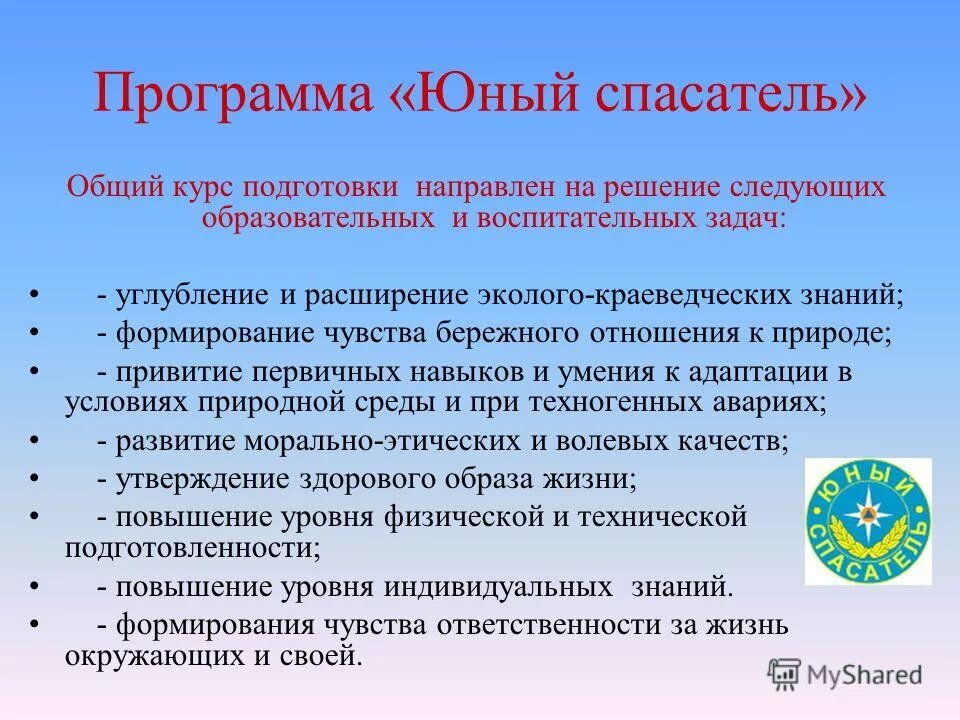 Программа «Юный спасатель»

Общий курс подготовки направлен на решение следующих образовательных и воспитательных задач:

• - углубление и расширение эколого-краеведческих знаний;
• - формирование чувства бережного отношения к природе;
• - привитие первичных навыков и умения к адаптации в условиях природной среды и при техногенных авариях;
• - развитие морально-этических и волевых качеств;
• - утверждение здорового образа жизни;
• - повышение уровня физической и технической подготовленности;
• - повышение уровня индивидуальных знаний.
• - формирования чувства ответственности за жизнь окружающих и своей.

ЮНЫЙ СПАСАТЕЛЬ

MyShared